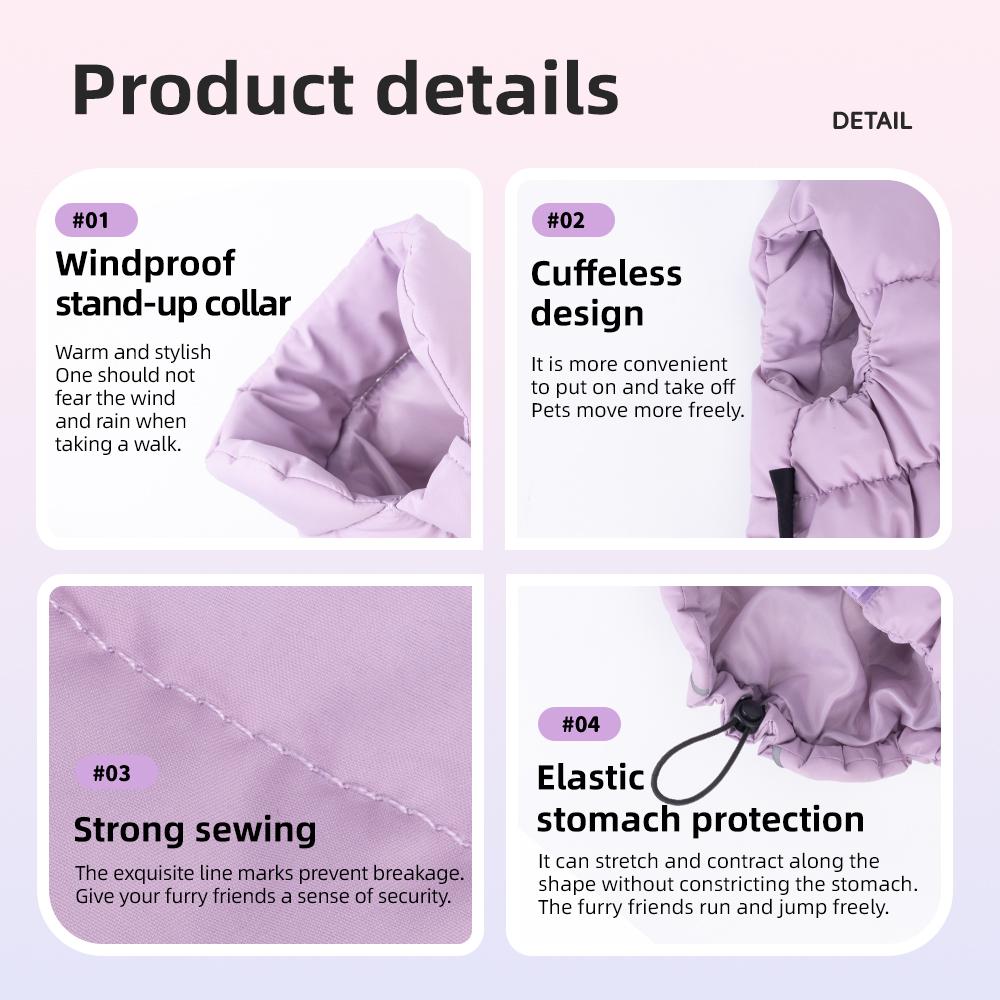 Product details

DETAIL

#01

Windproof stand-up collar

Warm and stylish
One should not fear the wind and rain when taking a walk.

#02

Cuffeless design

It is more convenient to put on and take off
Pets move more freely.

#03

Strong sewing

The exquisite line marks prevent breakage.
Give your furry friends a sense of security.

#04

Elastic stomach protection

It can stretch and contract along the shape without constricting the stomach.
The furry friends run and jump freely.